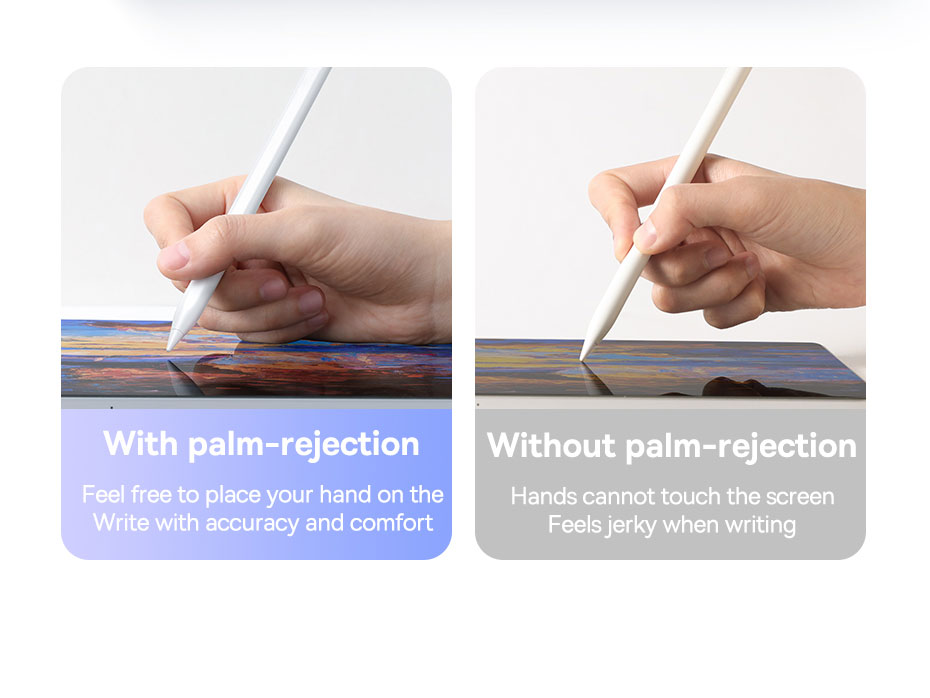 With palm-rejection

Feel free to place your hand on the
Write with accuracy and comfort

Without palm-rejection

Hands cannot touch the screen
Feels jerky when writing